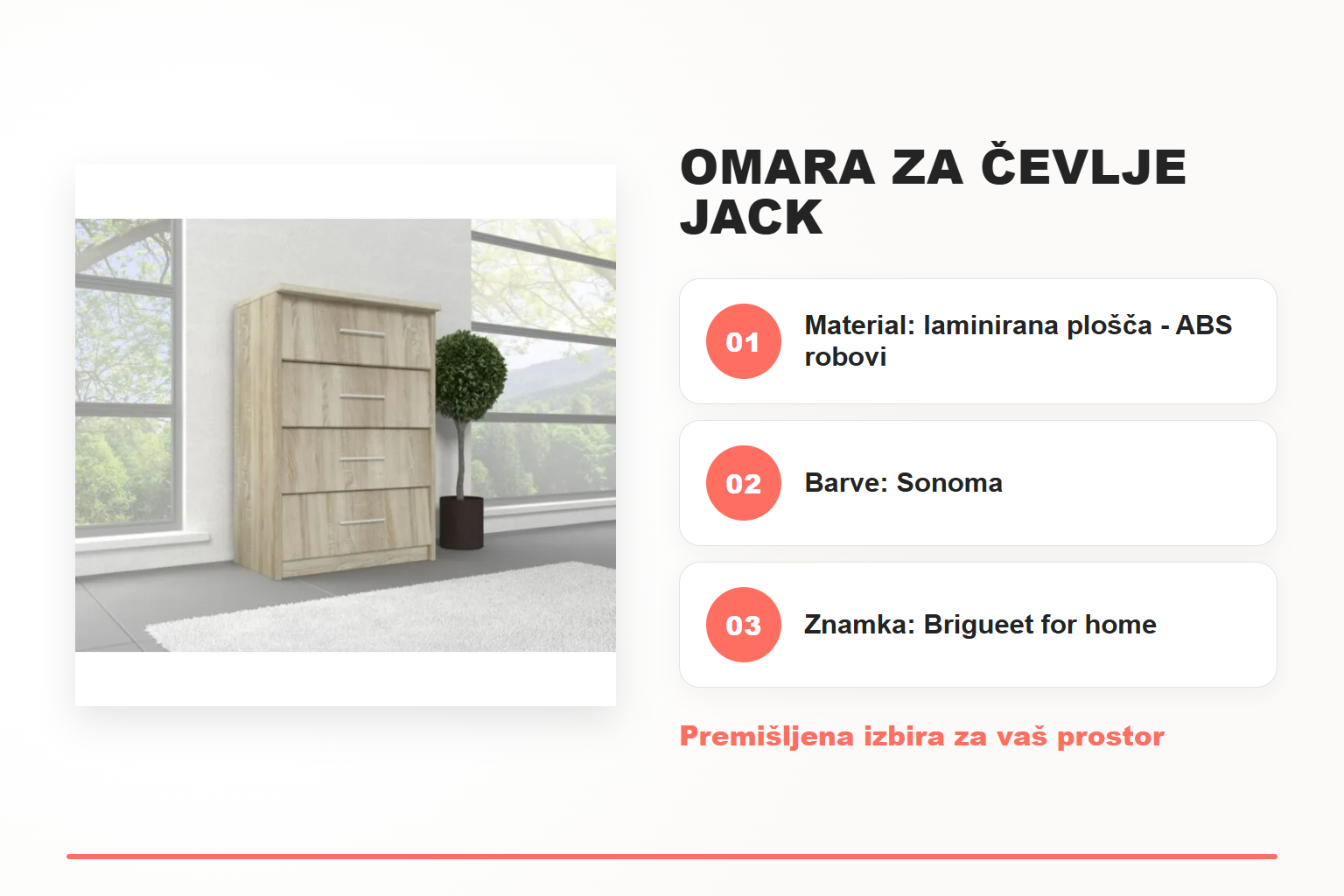 OMARA ZA ČEVLJE JACK

01 Material: laminirana plošča - ABS robovi

02 Barve: Sonoma

03 Znamka: Brigueet for home

Premišljena izbira za vaš prostor